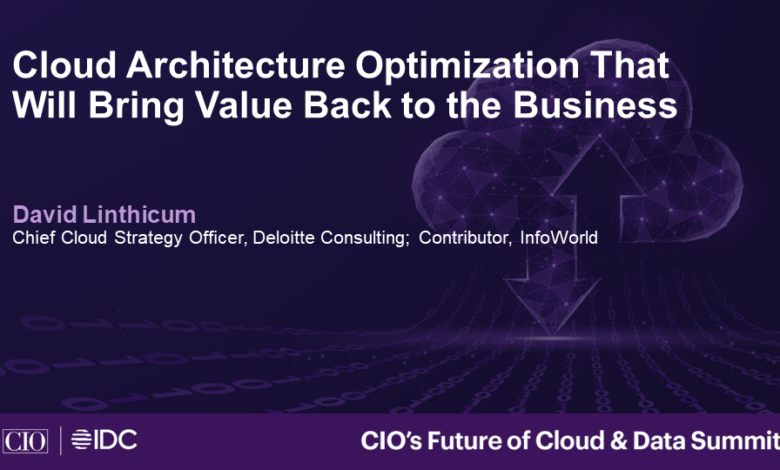 Cloud Architecture Optimization That Will Bring Value Back to the Business

David Linthicum
Chief Cloud Strategy Officer, Deloitte Consulting; Contributor, InfoWorld

CIO | IDC

CIO's Future of Cloud & Data Summit